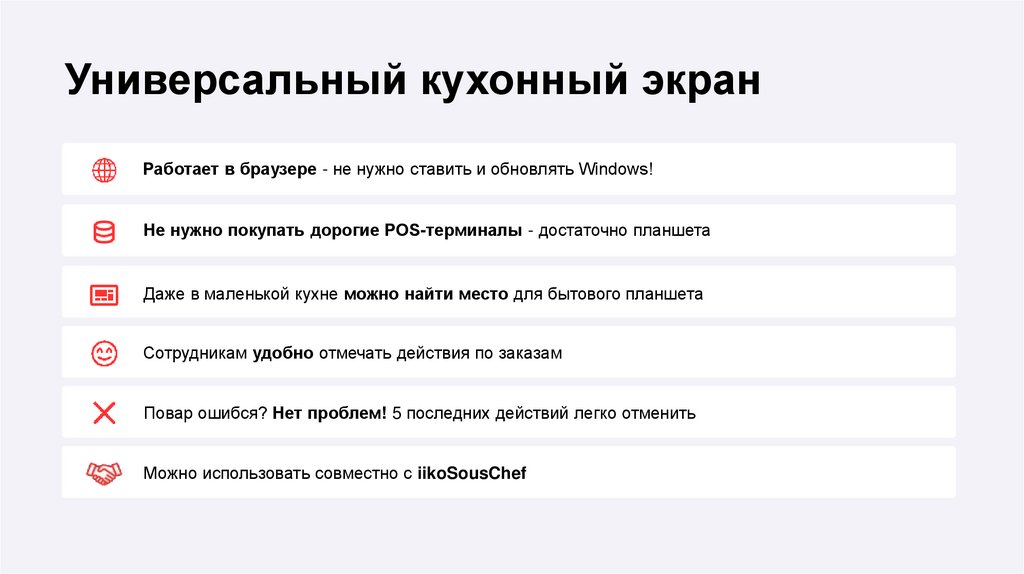 Универсальный кухонный экран

Работает в браузере - не нужно ставить и обновлять Windows!

Не нужно покупать дорогие POS-терминалы - достаточно планшета

Даже в маленькой кухне можно найти место для бытового планшета

Сотрудникам удобно отмечать действия по заказам

Повар ошибся? Нет проблем! 5 последних действий легко отменить

Можно использовать совместно с iikoSousChef